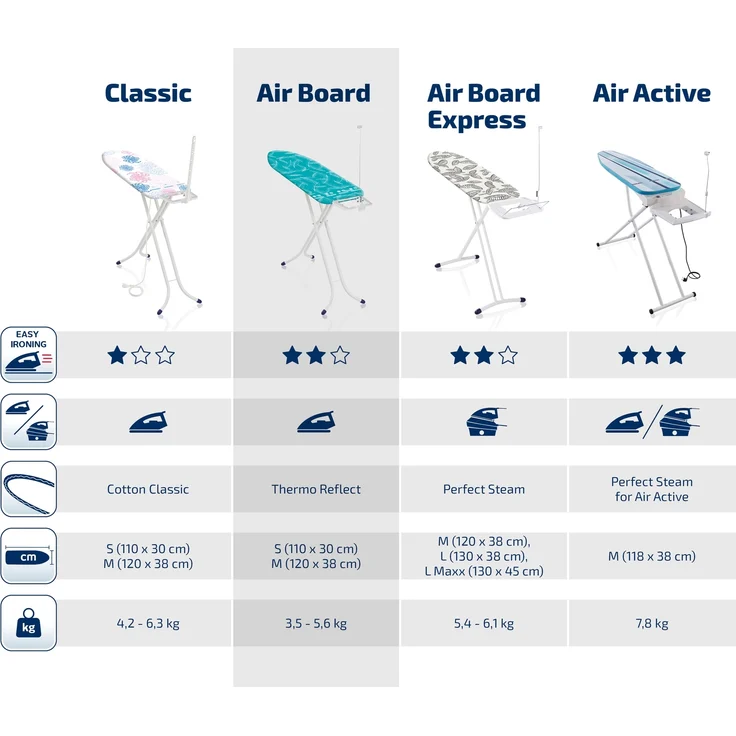 | | Classic | Air Board | Air Board Express | Air Active |
|---|---|---|---|---|
| EASY IRONING | ★☆☆ | ★★☆ | ★★☆ | ★★★ |
| | | | | |
| | Cotton Classic | Thermo Reflect | Perfect Steam | Perfect Steam for Air Active |
| cm | S (110 x 30 cm) M (120 x 38 cm) | S (110 x 30 cm) M (120 x 38 cm) | M (120 x 38 cm), L (130 x 38 cm), L Maxx (130 x 45 cm) | M (118 x 38 cm) |
| kg | 4,2 - 6,3 kg | 3,5 - 5,6 kg | 5,4 - 6,1 kg | 7,8 kg |